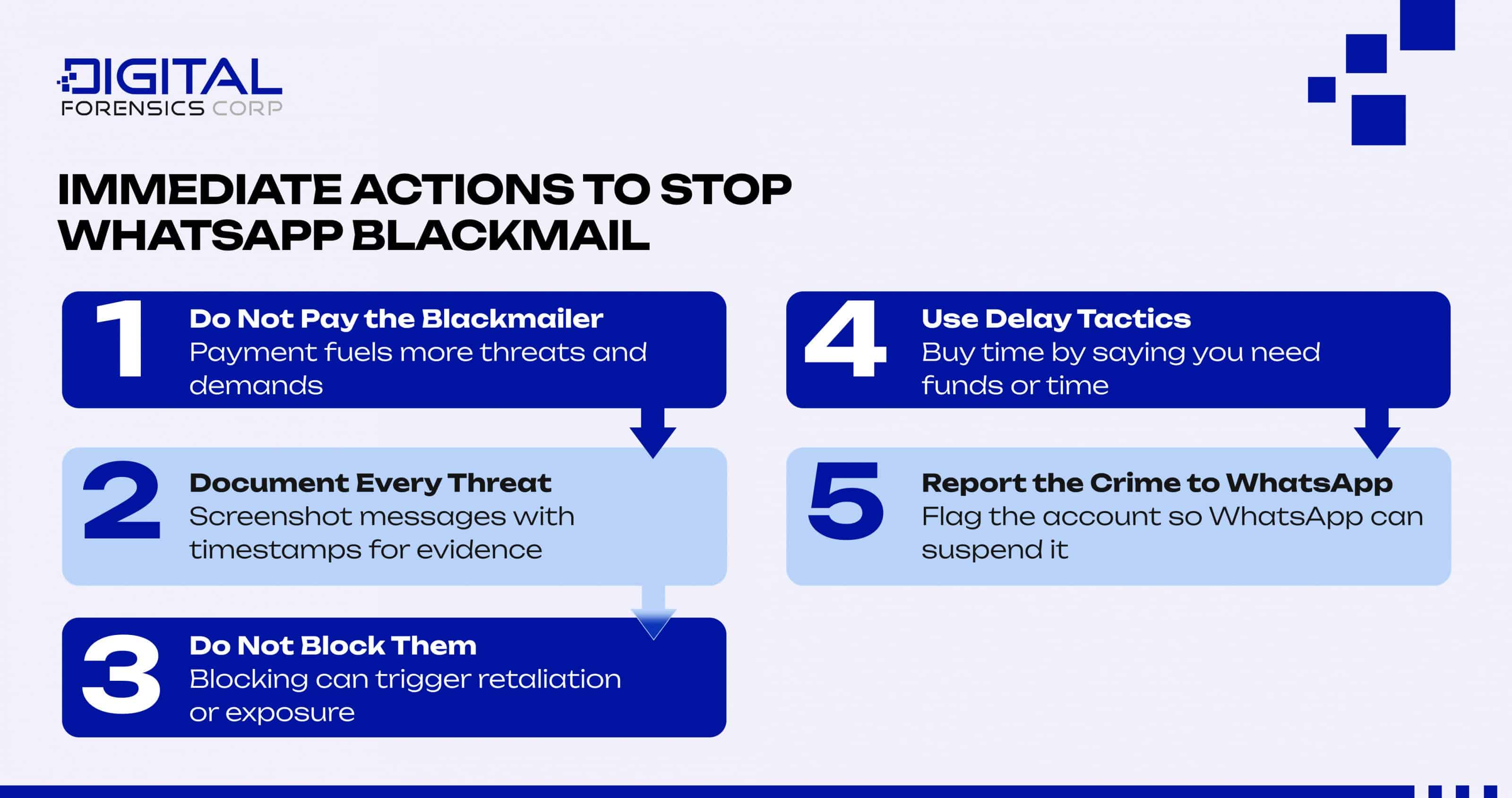 DIGITAL
FORENSICS CORP

IMMEDIATE ACTIONS TO STOP WHATSAPP BLACKMAIL

1
Do Not Pay the Blackmailer
Payment fuels more threats and demands

2
Document Every Threat
Screenshot messages with timestamps for evidence

3
Do Not Block Them
Blocking can trigger retaliation or exposure

4
Use Delay Tactics
Buy time by saying you need funds or time

5
Report the Crime to WhatsApp
Flag the account so WhatsApp can suspend it